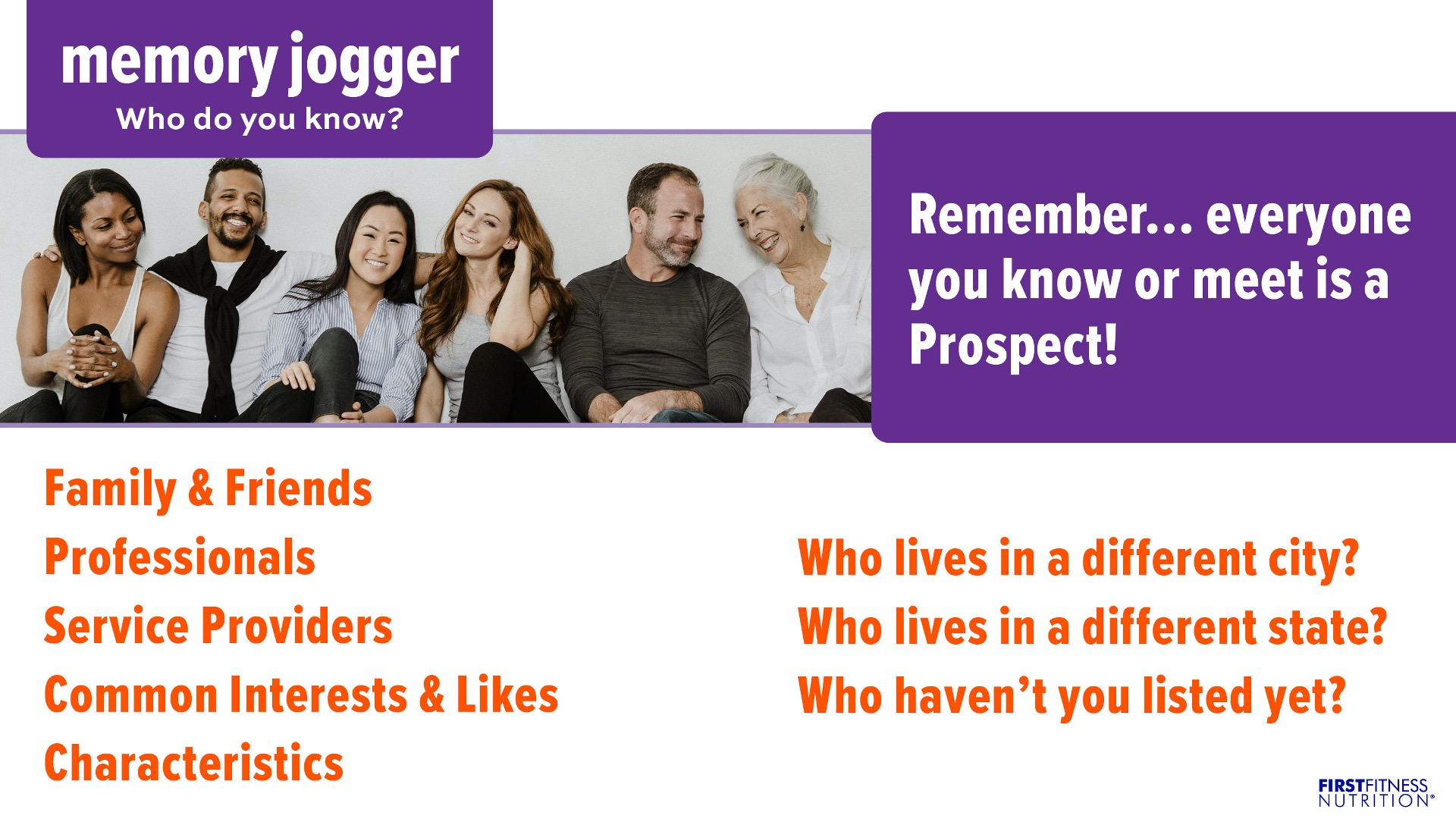 memory jogger
Who do you know?

Remember… everyone you know or meet is a Prospect!

Family & Friends
Professionals
Service Providers
Common Interests & Likes
Characteristics

Who lives in a different city?
Who lives in a different state?
Who haven’t you listed yet?

FIRSTFITNESS NUTRITION®